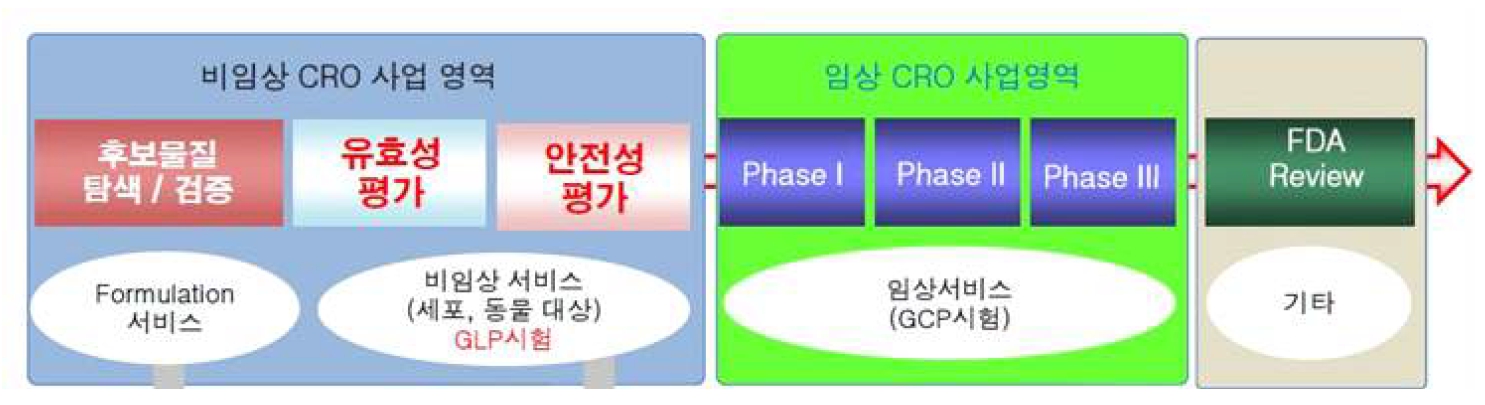 비임상 CRO 사업 영역

후보물질 탐색 / 검증

유효성 평가

안전성 평가

Formulation 서비스

비임상 서비스 (세포, 동물 대상) GLP시험

임상 CRO 사업영역

Phase I

Phase II

Phase III

임상서비스 (GCP시험)

FDA Review

기타